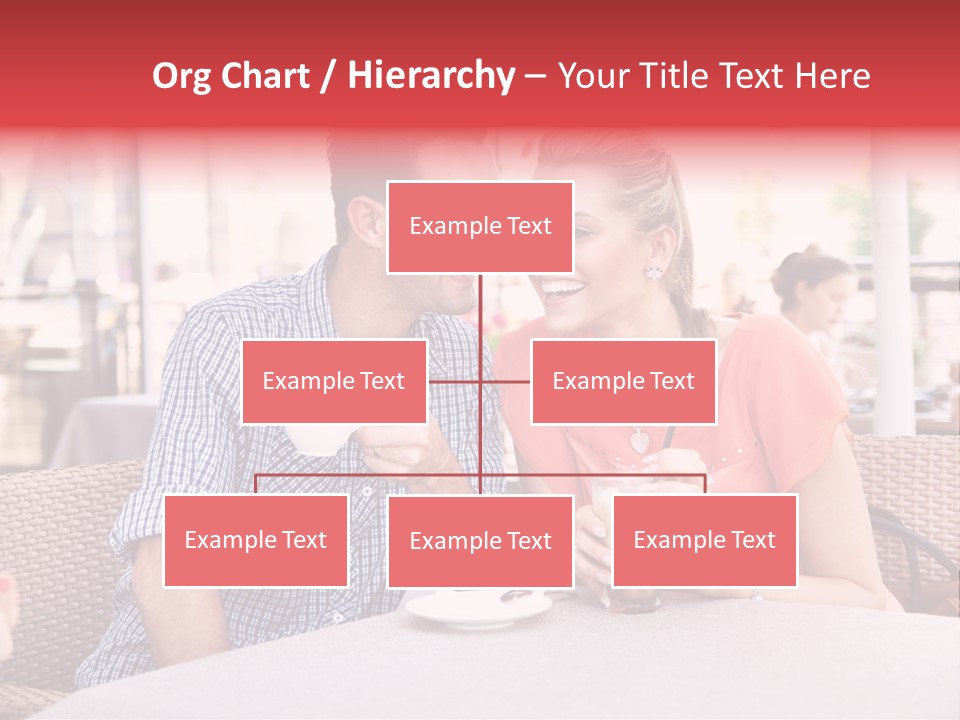 Org Chart / Hierarchy – Your Title Text Here

Example Text

Example Text

Example Text

Example Text

Example Text

Example Text